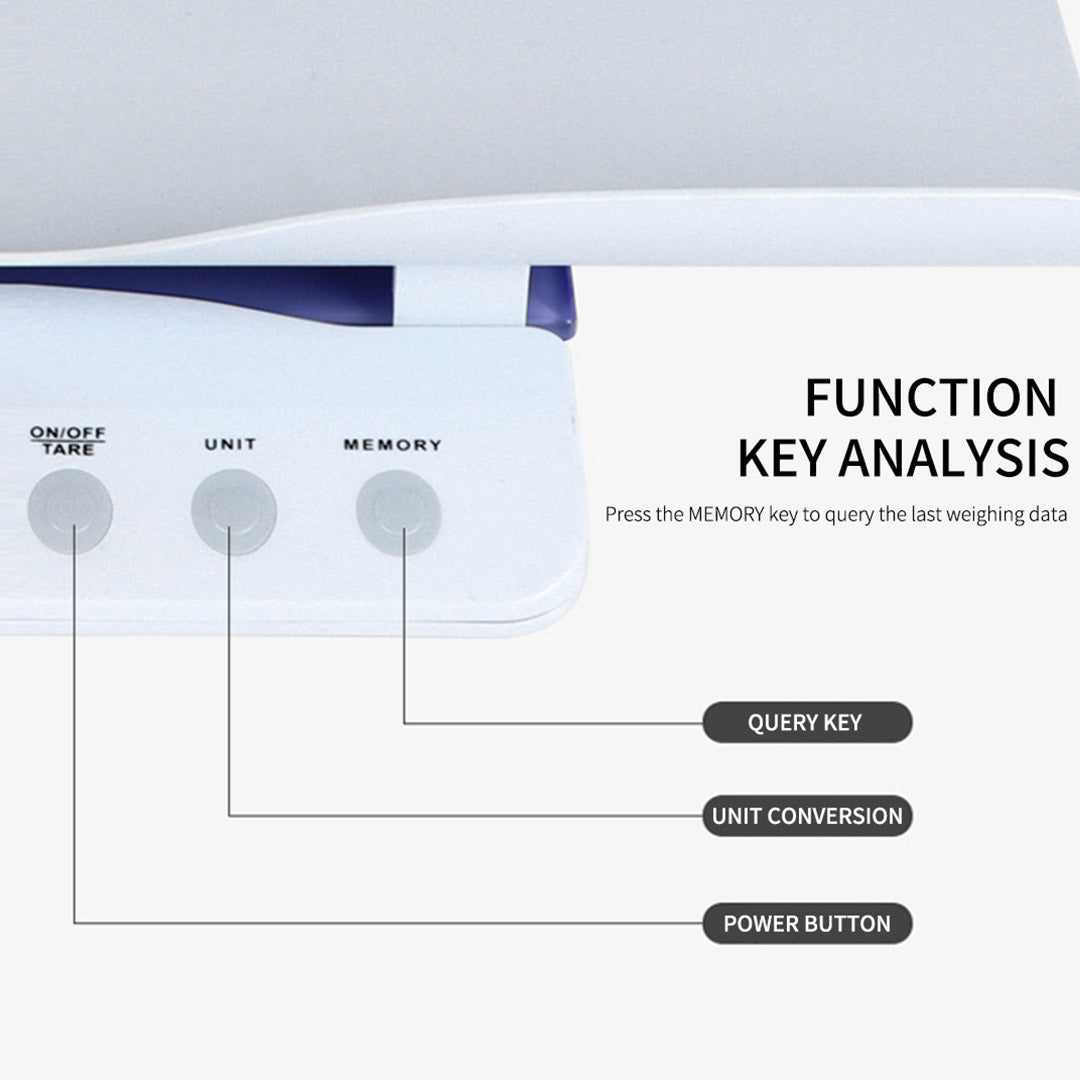 ON/OFF
TARE

UNIT

MEMORY

FUNCTION
KEY ANALYSIS

Press the MEMORY key to query the last weighing data

QUERY KEY

UNIT CONVERSION

POWER BUTTON